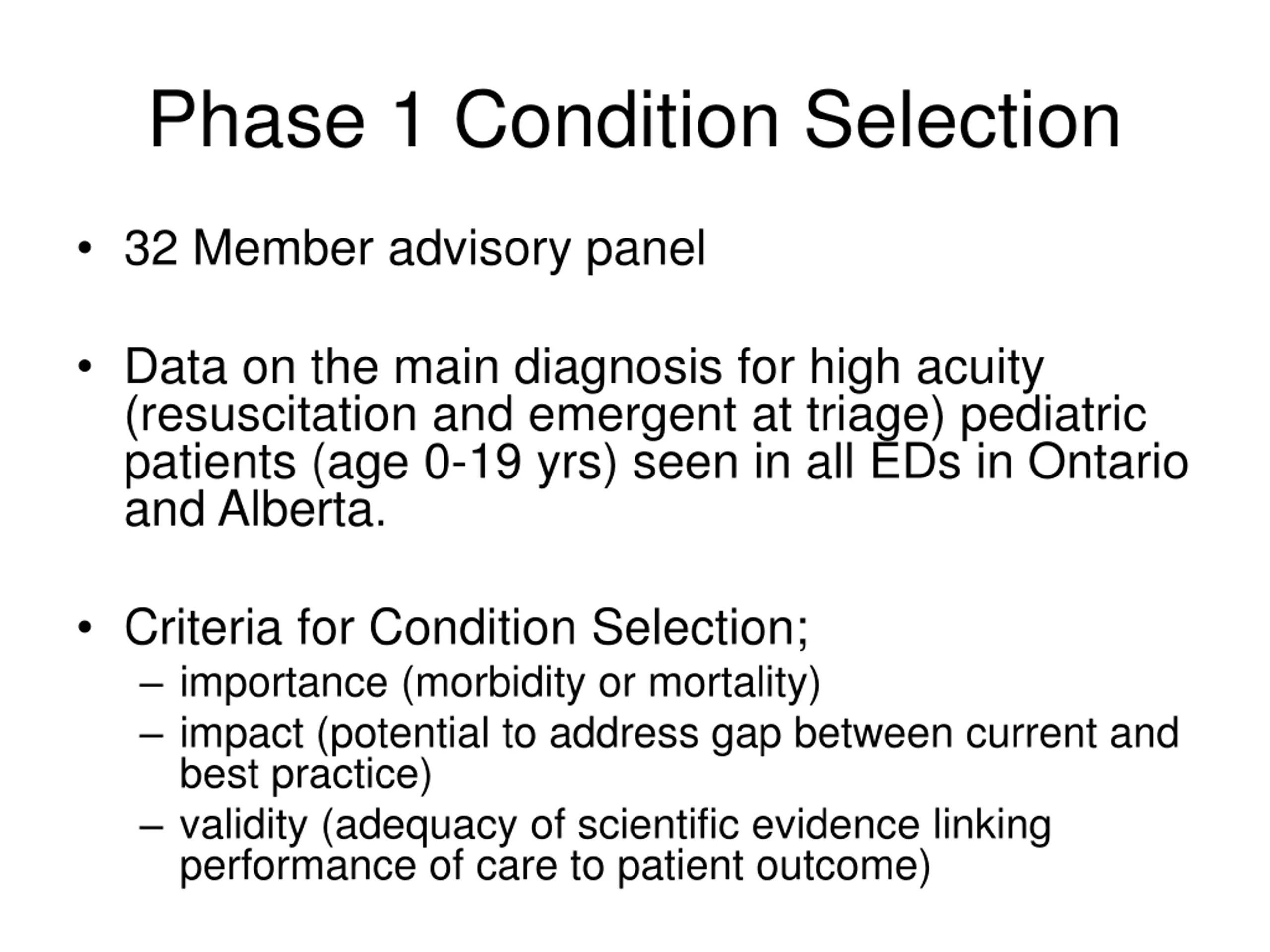 Phase 1 Condition Selection

• 32 Member advisory panel

• Data on the main diagnosis for high acuity (resuscitation and emergent at triage) pediatric patients (age 0-19 yrs) seen in all EDs in Ontario and Alberta.

• Criteria for Condition Selection;
– importance (morbidity or mortality)
– impact (potential to address gap between current and best practice)
– validity (adequacy of scientific evidence linking performance of care to patient outcome)